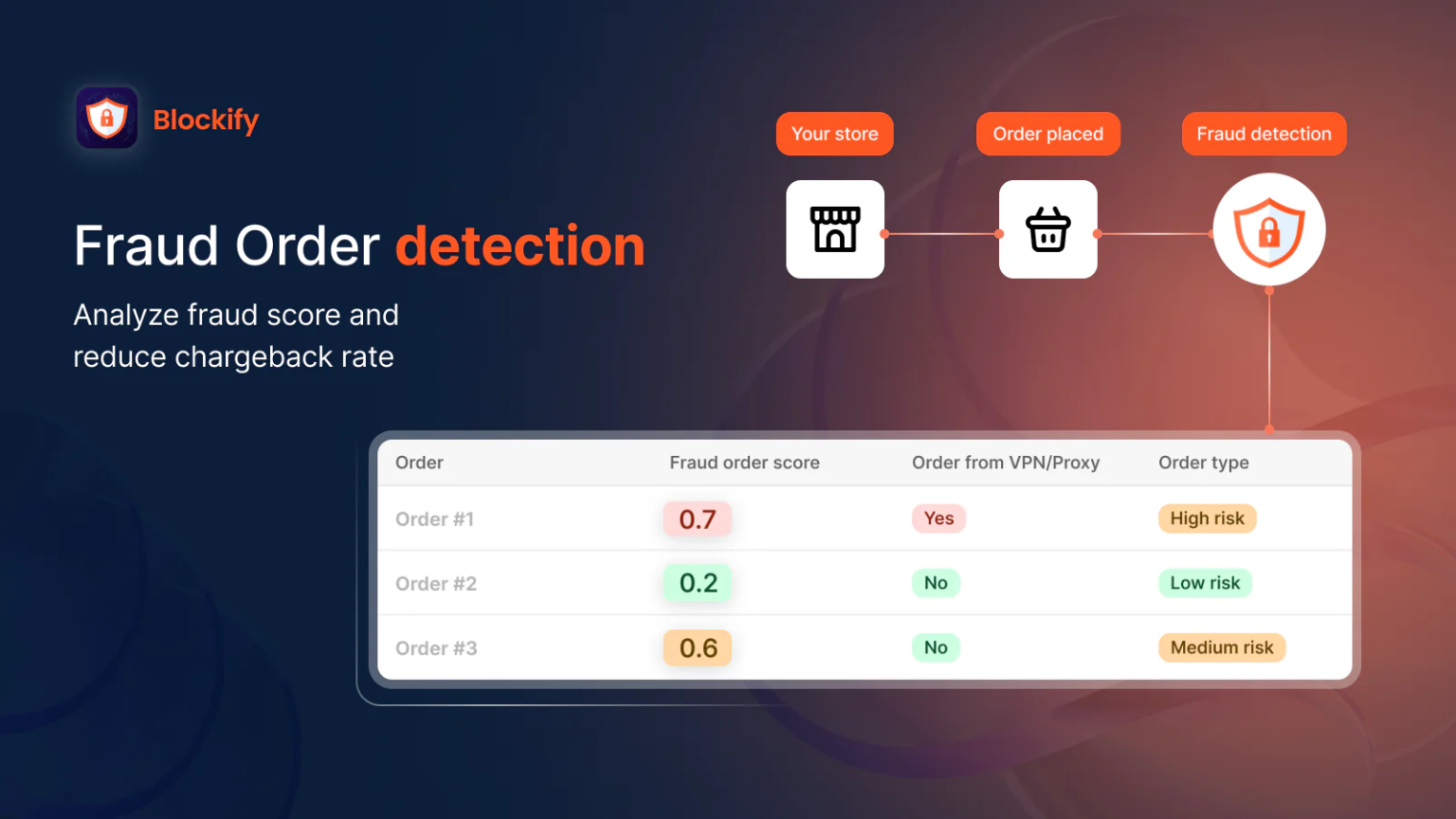 Blockify

Fraud Order detection

Analyze fraud score and reduce chargeback rate

Your store

Order placed

Fraud detection

| Order | Fraud order score | Order from VPN/Proxy | Order type |
|---|---|---|---|
| Order #1 | 0.7 | Yes | High risk |
| Order #2 | 0.2 | No | Low risk |
| Order #3 | 0.6 | No | Medium risk |